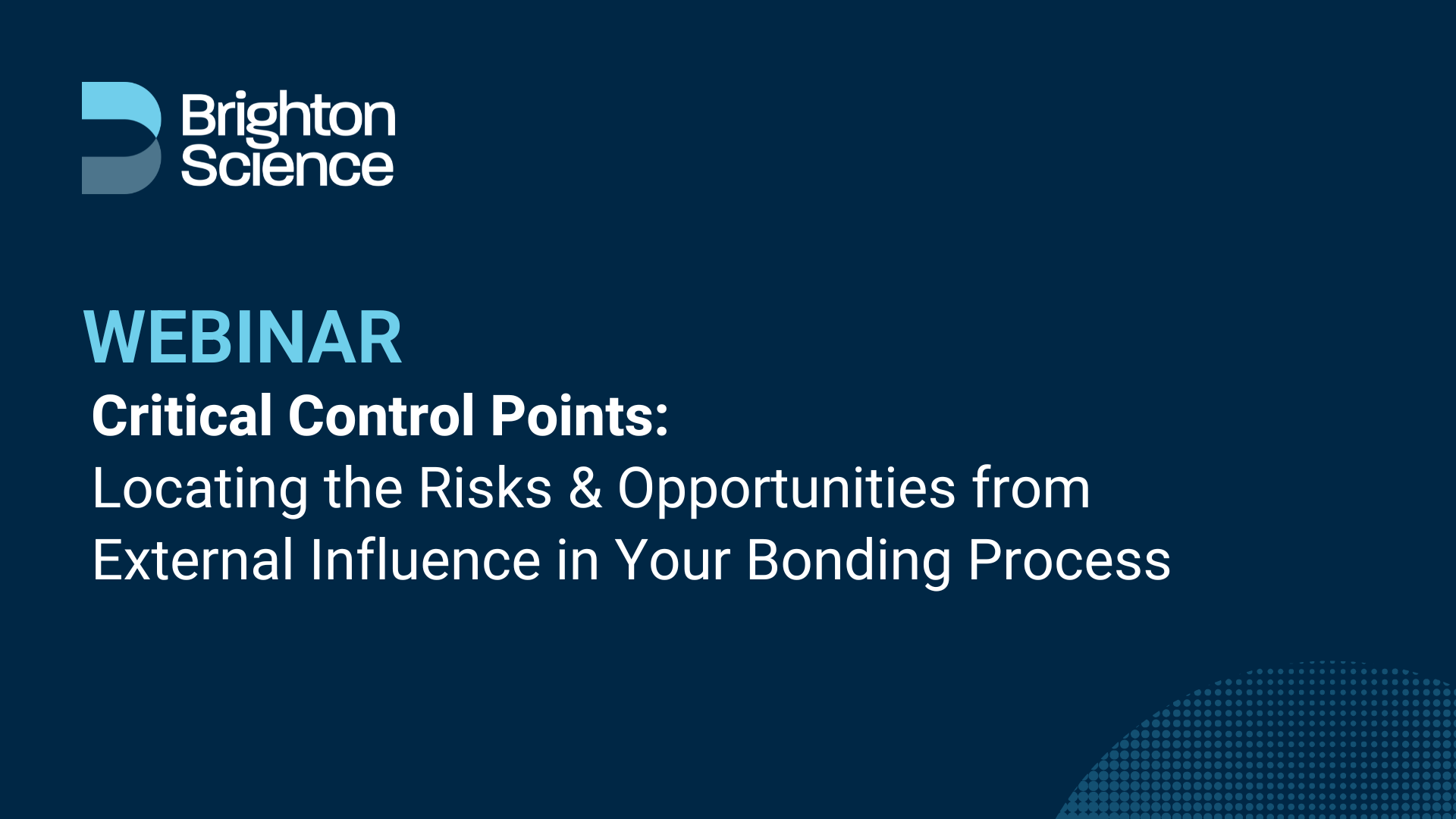 Brighton Science

WEBINAR

Critical Control Points:
Locating the Risks & Opportunities from External Influence in Your Bonding Process